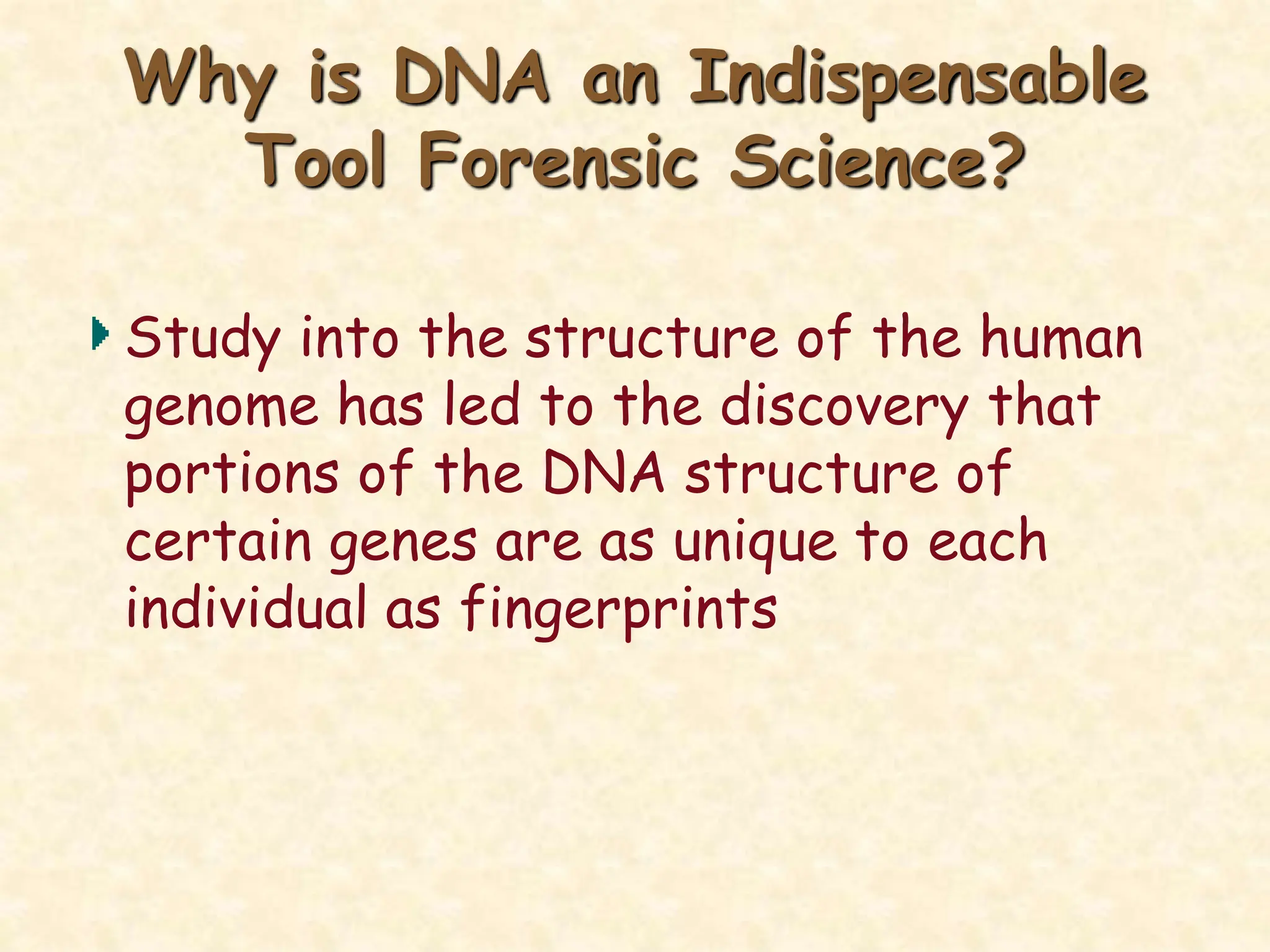 Why is DNA an Indispensable Tool Forensic Science?

Study into the structure of the human genome has led to the discovery that portions of the DNA structure of certain genes are as unique to each individual as fingerprints